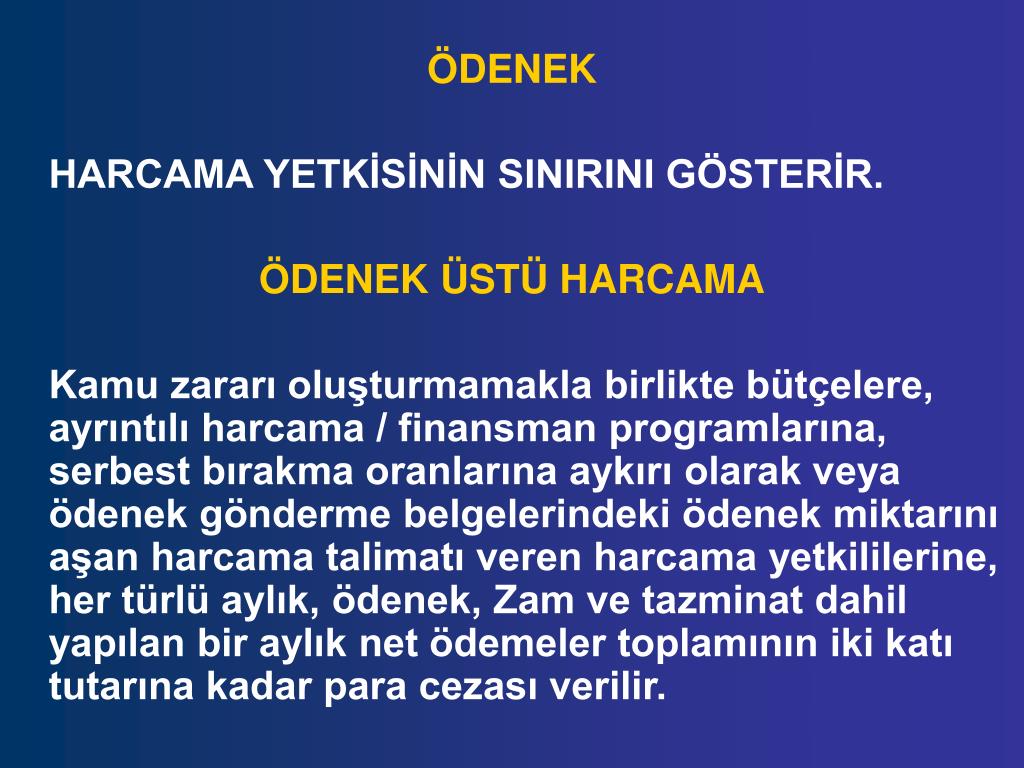 ÖDENEK

HARCAMA YETKİSİNİN SINIRINI GÖSTERİR.

ÖDENEK ÜSTÜ HARCAMA

Kamu zararı oluşturmamakla birlikte bütçelere, ayrıntılı harcama / finansman programlarına, serbest bırakma oranlarına aykırı olarak veya ödenek gönderme belgelerindeki ödenek miktarını aşan harcama talimatı veren harcama yetkililerine, her türlü aylık, ödenek, Zam ve tazminat dahil yapılan bir aylık net ödemeler toplamının iki katı tutarına kadar para cezası verilir.